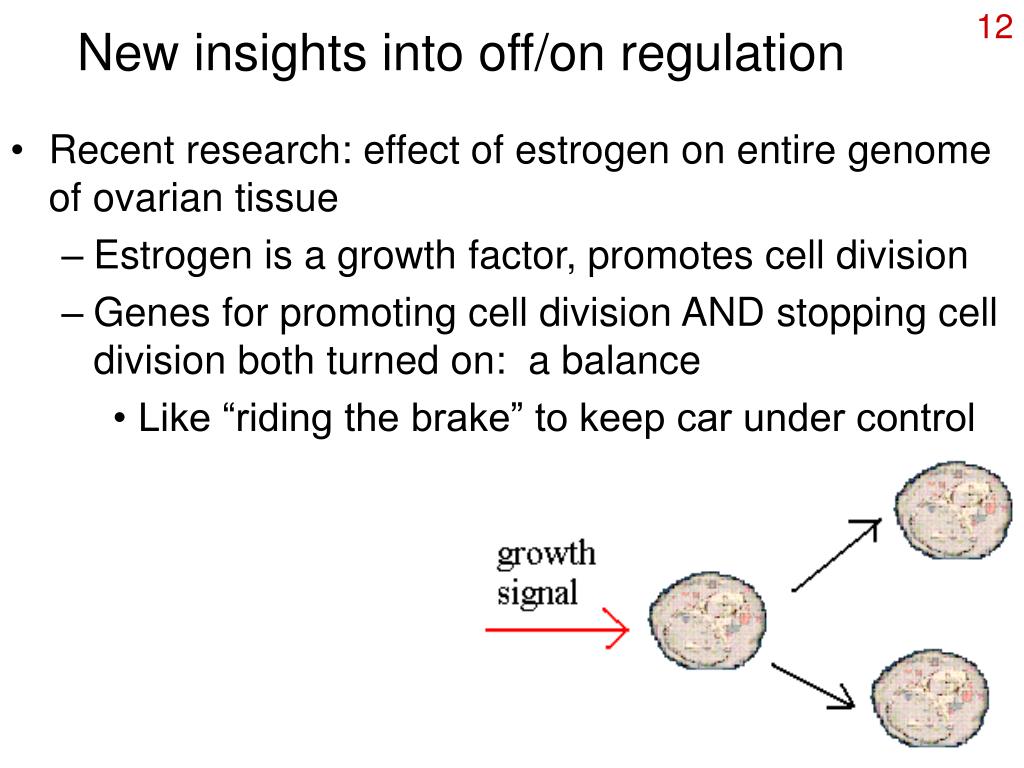 12

New insights into off/on regulation

• Recent research: effect of estrogen on entire genome of ovarian tissue
– Estrogen is a growth factor, promotes cell division
– Genes for promoting cell division AND stopping cell division both turned on: a balance
• Like “riding the brake” to keep car under control

growth signal